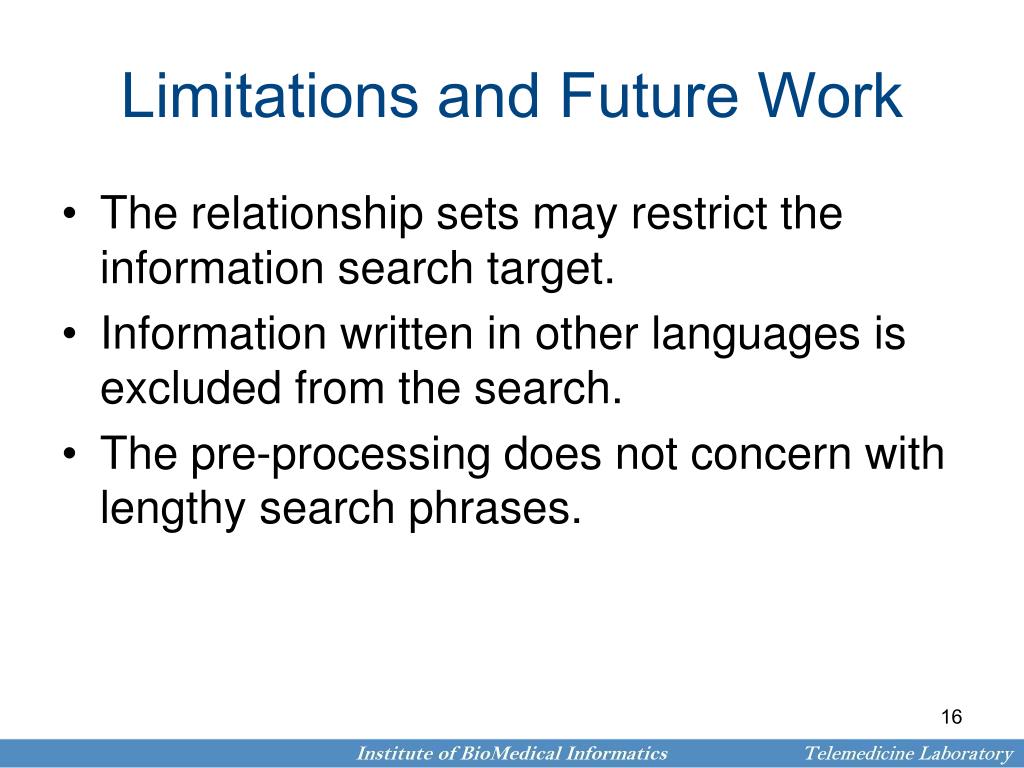 Limitations and Future Work

• The relationship sets may restrict the information search target.
• Information written in other languages is excluded from the search.
• The pre-processing does not concern with lengthy search phrases.

16

Institute of BioMedical Informatics

Telemedicine Laboratory